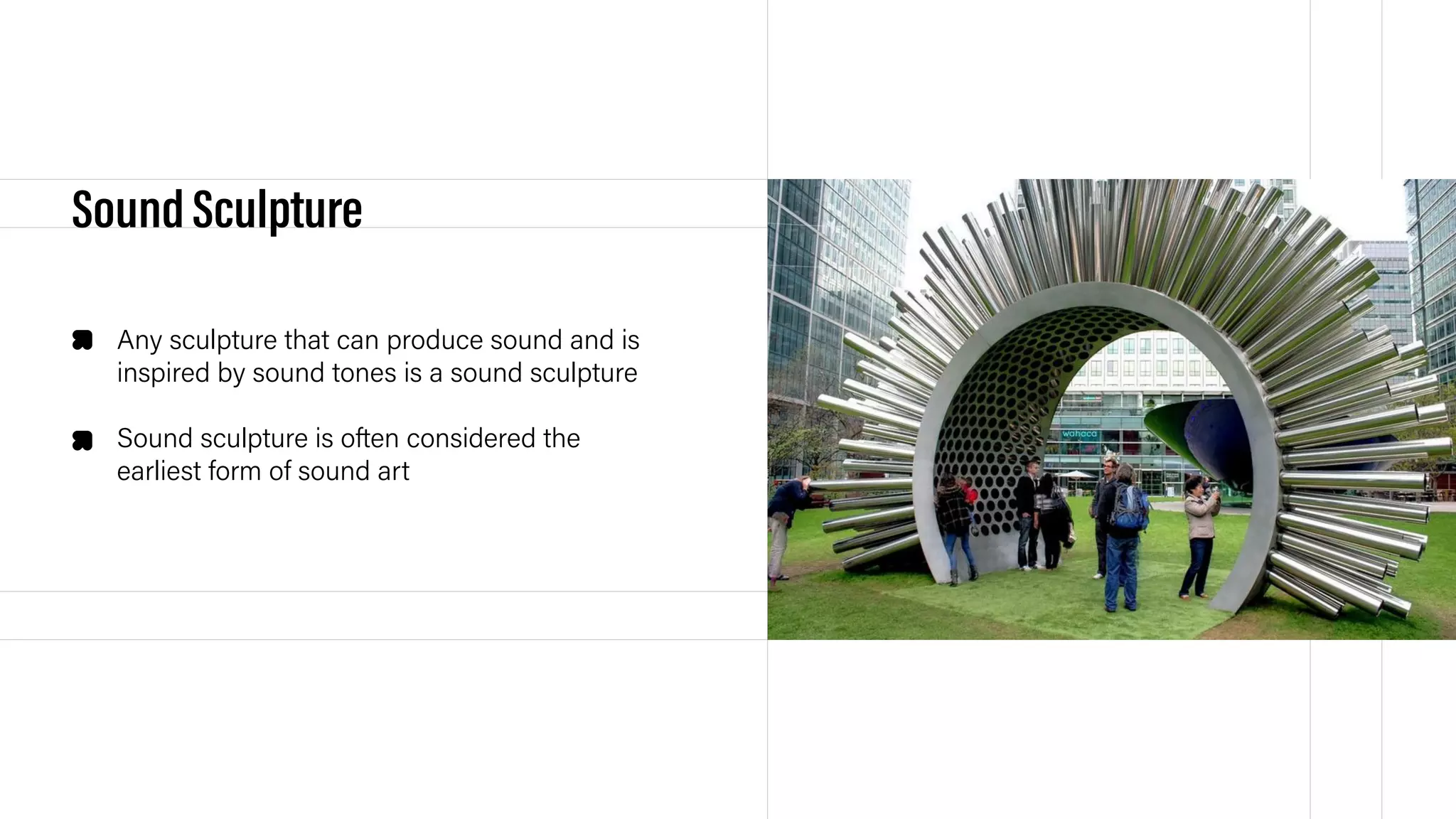 Sound Sculpture

Any sculpture that can produce sound and is inspired by sound tones is a sound sculpture

Sound sculpture is often considered the earliest form of sound art

wahaca